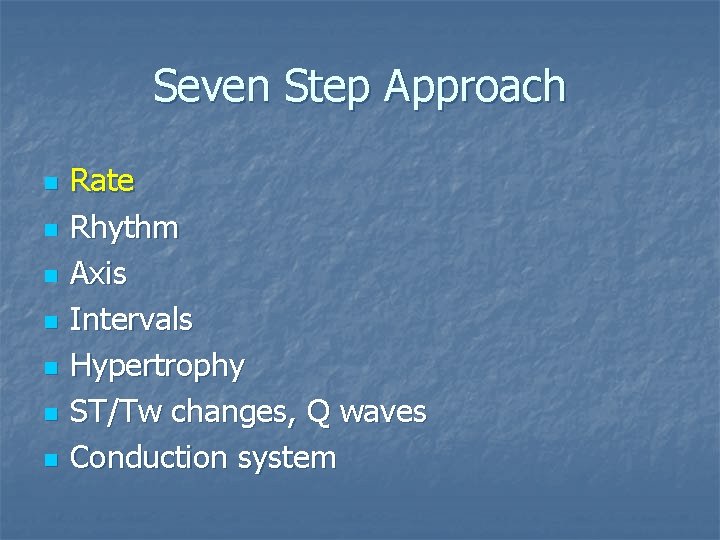 Seven Step Approach

- Rate
- Rhythm
- Axis
- Intervals
- Hypertrophy
- ST/Tw changes, Q waves
- Conduction system